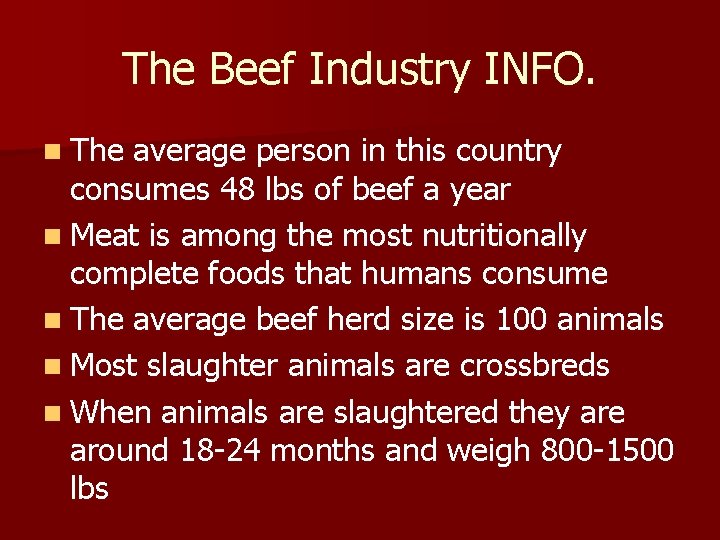 The Beef Industry INFO.

- The average person in this country consumes 48 lbs of beef a year
- Meat is among the most nutritionally complete foods that humans consume
- The average beef herd size is 100 animals
- Most slaughter animals are crossbreds
- When animals are slaughtered they are around 18-24 months and weigh 800-1500 lbs